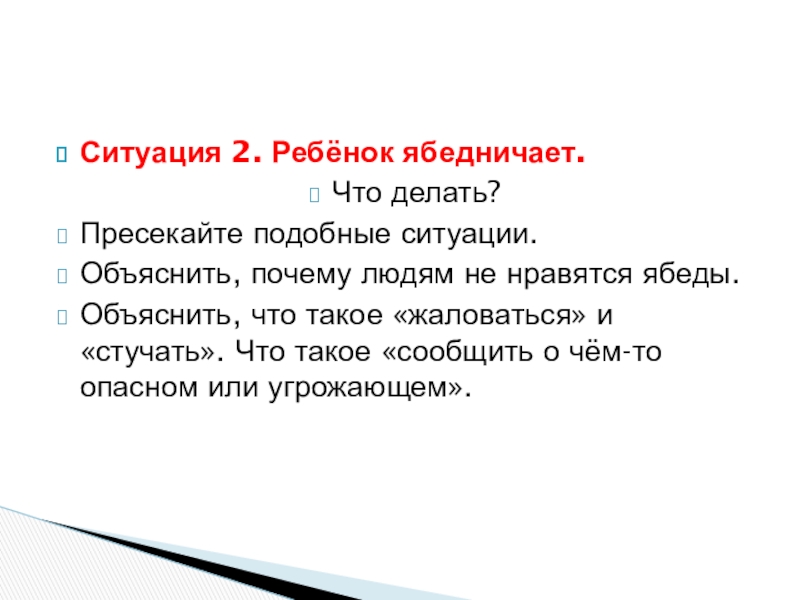 Ситуация 2. Ребёнок ябедничает.

Что делать?

Пресекайте подобные ситуации.

Объяснить, почему людям не нравятся ябеды.

Объяснить, что такое «жаловаться» и «стучать». Что такое «сообщить о чём-то опасном или угрожающем».